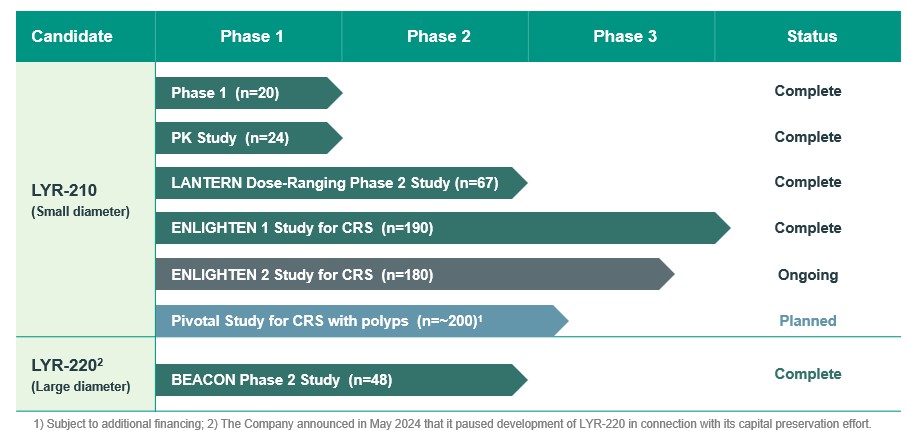 | Candidate | Phase 1 | Phase 2 | Phase 3 | Status |
|---|---|---|---|---|
| LYR-210 (Small diameter) | Phase 1 (n=20) | | | Complete |
| | PK Study (n=24) | | | Complete |
| | LANTERN Dose-Ranging Phase 2 Study (n=67) | | | Complete |
| | ENLIGHTEN 1 Study for CRS (n=190) | | | Complete |
| | ENLIGHTEN 2 Study for CRS (n=180) | | | Ongoing |
| | Pivotal Study for CRS with polyps (n=~200)$^1$ | | | Planned |
| LYR-220$^2$ (Large diameter) | BEACON Phase 2 Study (n=48) | | | Complete |

1) Subject to additional financing; 2) The Company announced in May 2024 that it paused development of LYR-220 in connection with its capital preservation effort.